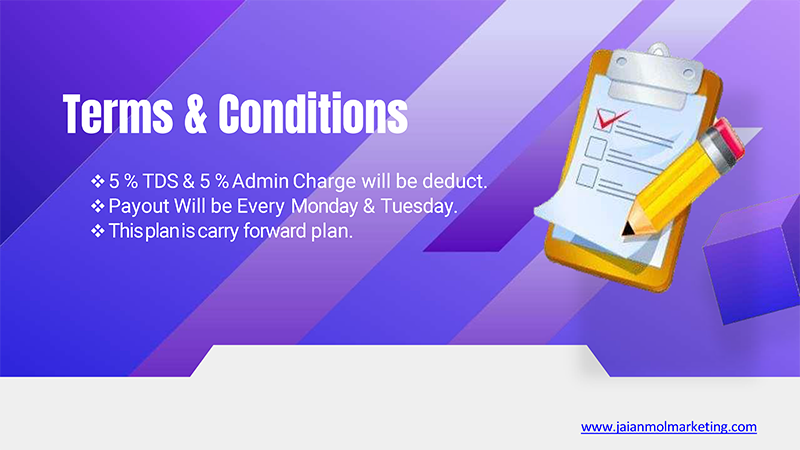 Terms & Conditions

❖ 5 % TDS & 5 % Admin Charge will be deduct.
❖ Payout Will be Every Monday & Tuesday.
❖ This plan is carry forward plan.

www.jaianmolmarketing.com